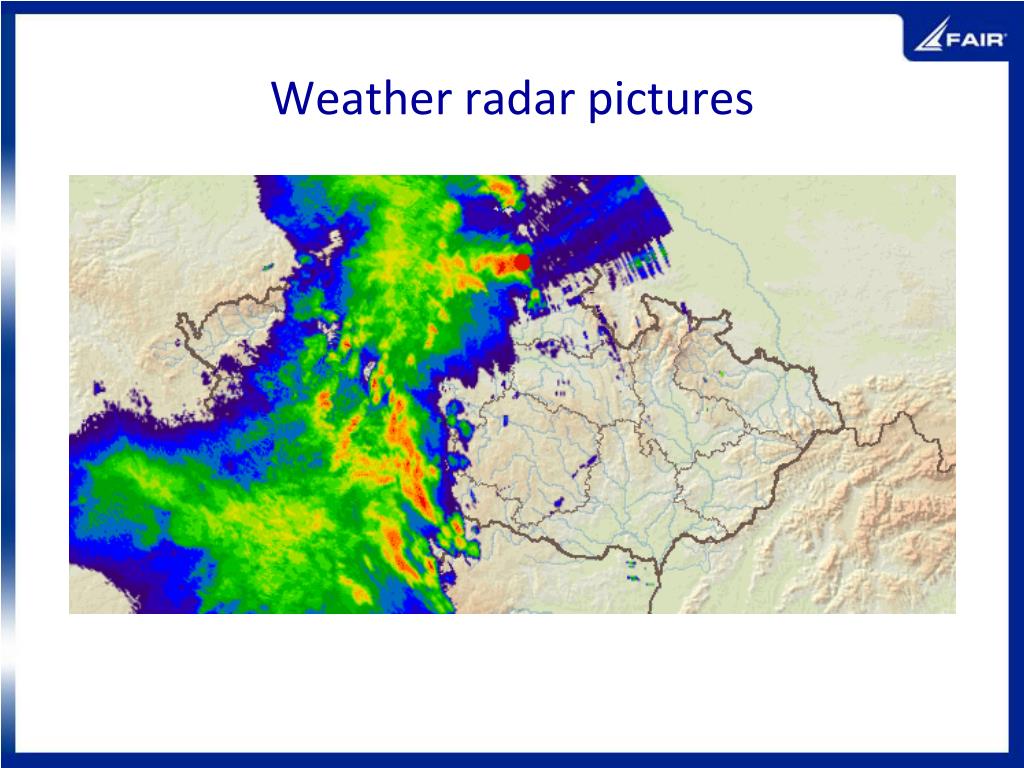 FAIR

Weather radar pictures